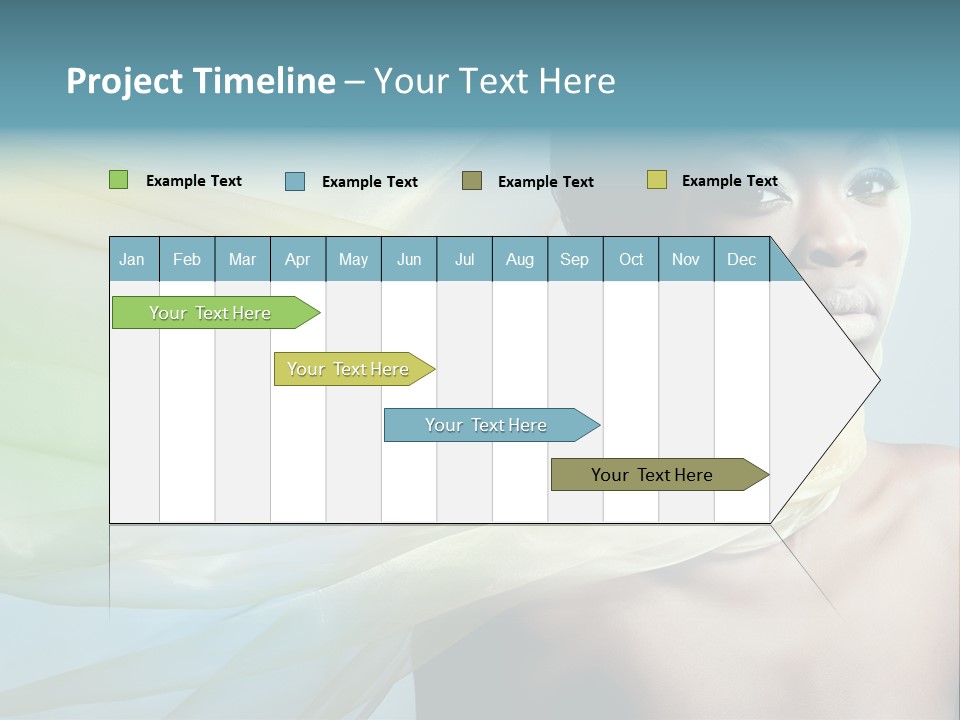 Project Timeline – Your Text Here

Example Text Example Text Example Text Example Text

| Jan | Feb | Mar | Apr | May | Jun | Jul | Aug | Sep | Oct | Nov | Dec |
|---|---|---|---|---|---|---|---|---|---|---|---|

Your Text Here

Your Text Here

Your Text Here

Your Text Here